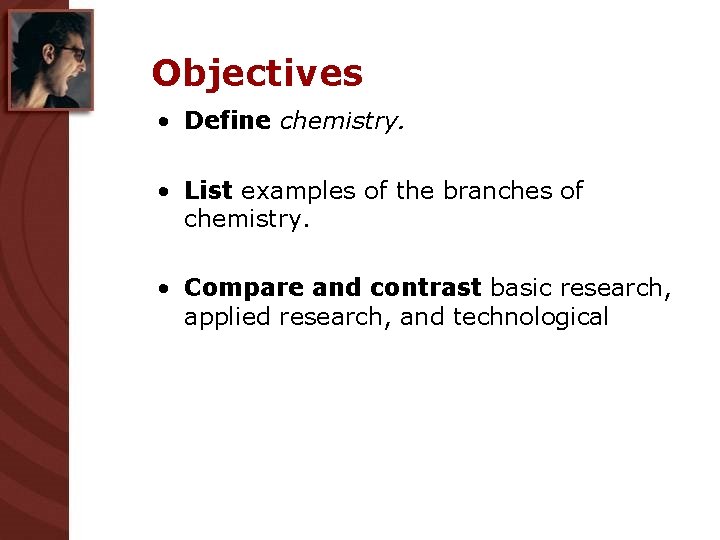 Objectives

• Define chemistry.

• List examples of the branches of chemistry.

• Compare and contrast basic research, applied research, and technological